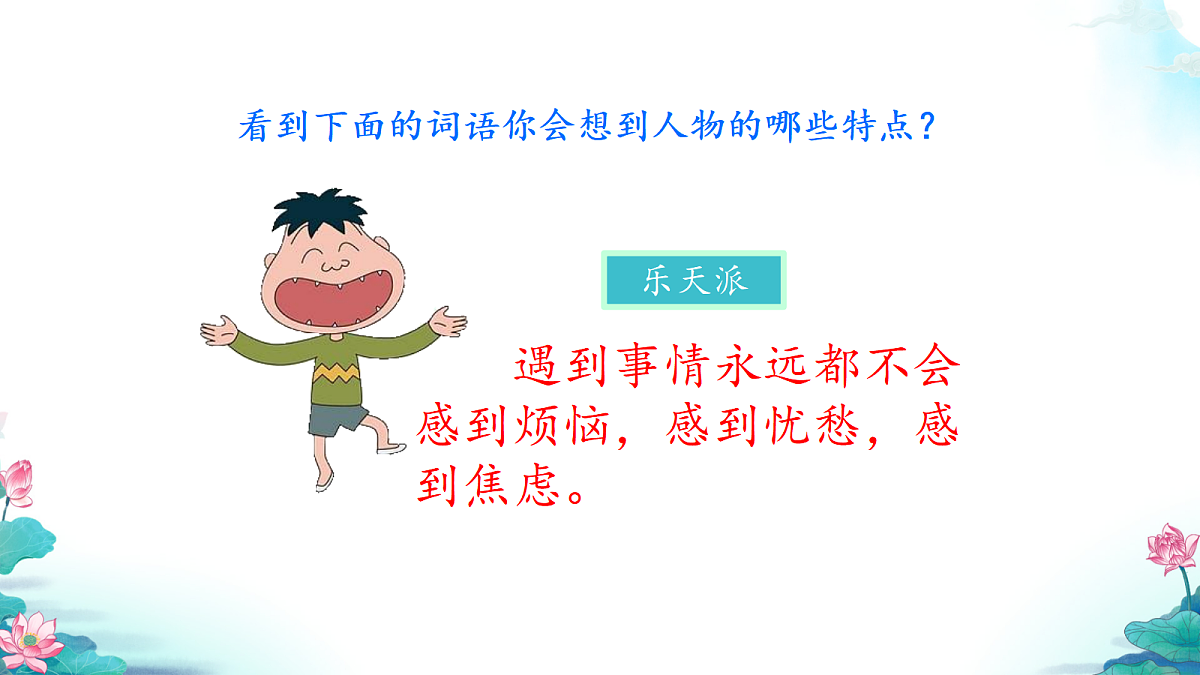 看到下面的词语你会想到人物的哪些特点？

乐天派

遇到事情永远都不会感到烦恼，感到忧愁，感到焦虑。